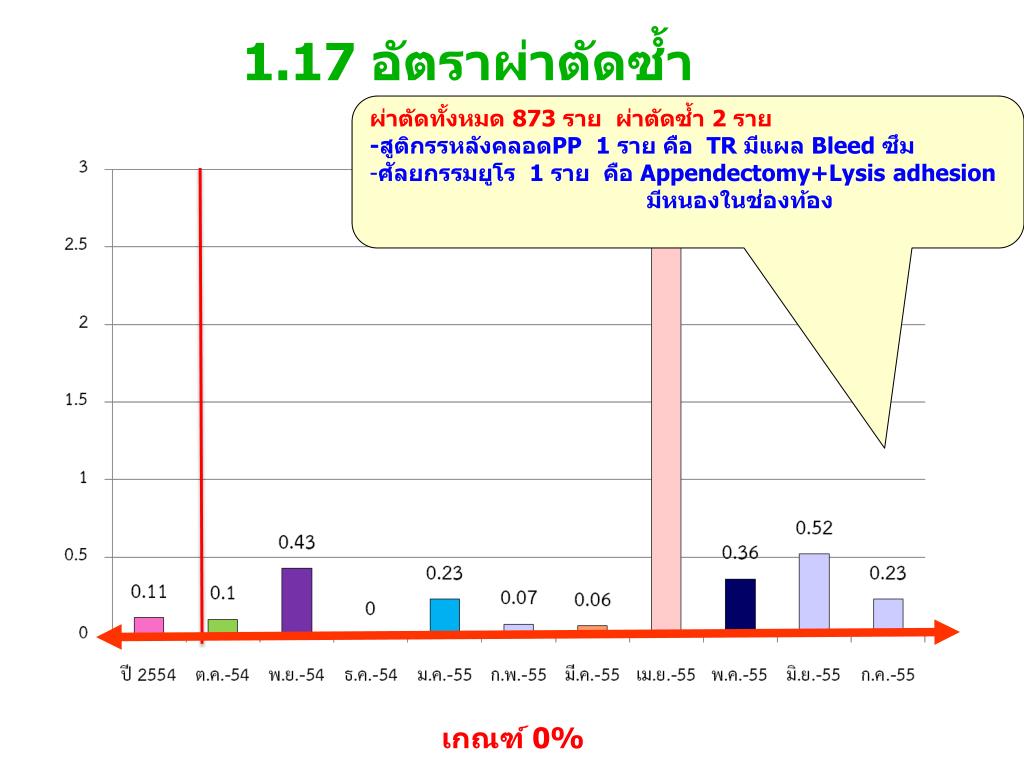 1.17 อัตราผ่าตัดซ้ำ

ผ่าตัดทั้งหมด 873 ราย ผ่าตัดซ้ำ 2 ราย
-สูติกรรหลังคลอดPP 1 ราย คือ TR มีแผล Bleed ซึม
-ศัลยกรรมยูโร 1 ราย คือ Appendectomy+Lysis adhesion มีหนองในช่องท้อง

3
2.5
2
1.5
1
0.5
0

0.11
0.1
0.43
0
0.23
0.07
0.06
0.36
0.52
0.23

ปี 2554
ต.ค.-54
พ.ย.-54
ธ.ค.-54
ม.ค.-55
ก.พ.-55
มี.ค.-55
เม.ย.-55
พ.ค.-55
มิ.ย.-55
ก.ค.-55

เกณฑ์ 0%